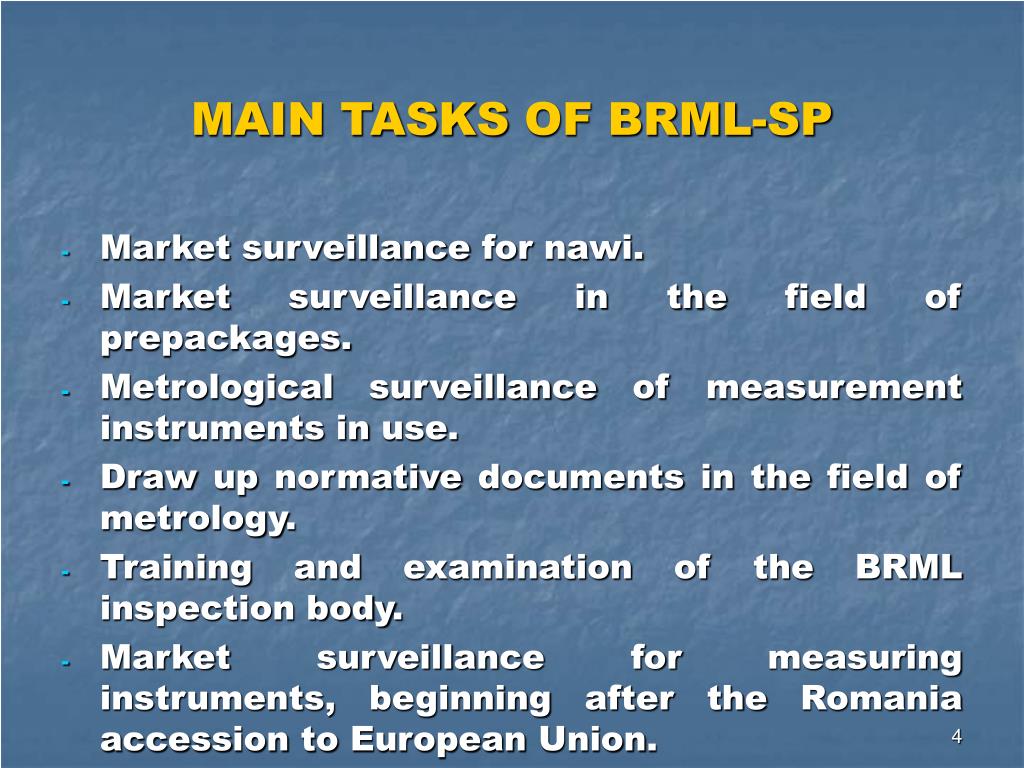 MAIN TASKS OF BRML-SP

- Market surveillance for nawi.
- Market surveillance in the field of prepackages.
- Metrological surveillance of measurement instruments in use.
- Draw up normative documents in the field of metrology.
- Training and examination of the BRML inspection body.
- Market surveillance for measuring instruments, beginning after the Romania accession to European Union.

4